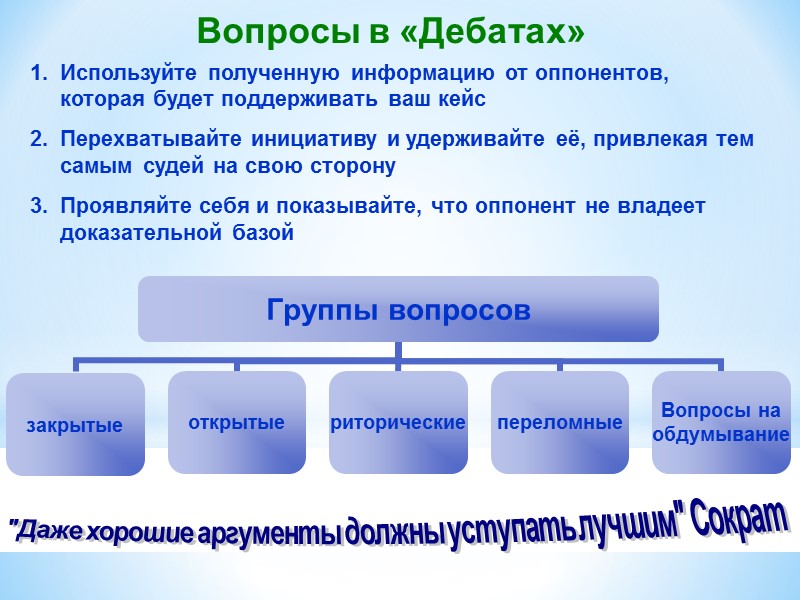 Вопросы в «Дебатах»

1. Используйте полученную информацию от оппонентов, которая будет поддерживать ваш кейс

2. Перехватывайте инициативу и удерживайте её, привлекая тем самым судей на свою сторону

3. Проявляйте себя и показывайте, что оппонент не владеет доказательной базой

Группы вопросов

закрытые

открытые

риторические

переломные

Вопросы на обдумывание

"Даже хорошие аргументы должны уступать лучшим" Сократ